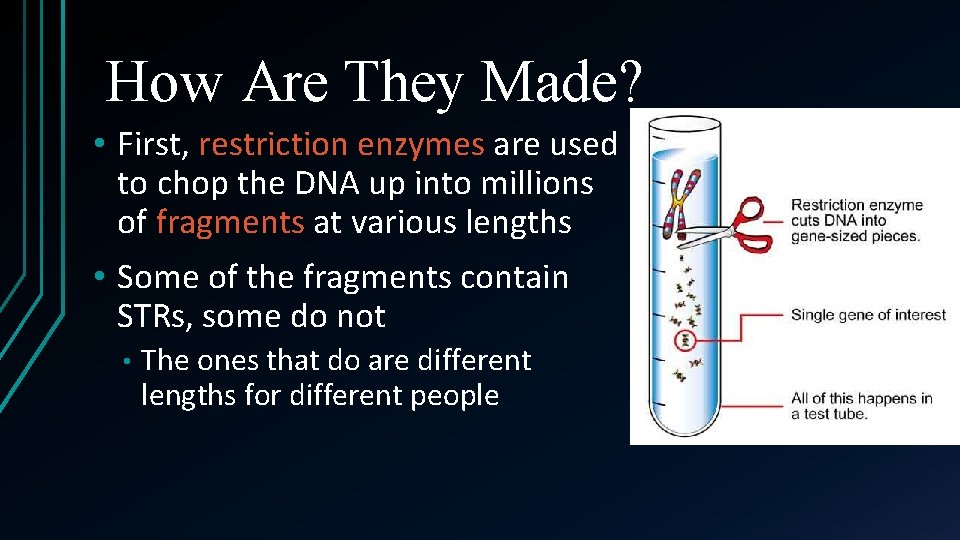 How Are They Made?

• First, restriction enzymes are used to chop the DNA up into millions of fragments at various lengths

• Some of the fragments contain STRs, some do not

• The ones that do are different lengths for different people

Restriction enzyme cuts DNA into gene-sized pieces.

Single gene of interest

All of this happens in a test tube.